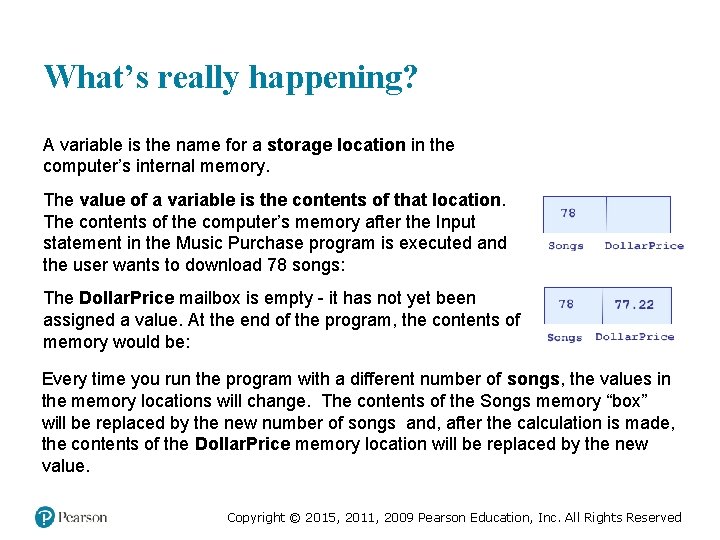 What's really happening?

A variable is the name for a storage location in the computer's internal memory.

The value of a variable is the contents of that location. The contents of the computer's memory after the Input statement in the Music Purchase program is executed and the user wants to download 78 songs:

| 78 | |
|---|---|
| Songs | DollarPrice |

The DollarPrice mailbox is empty - it has not yet been assigned a value. At the end of the program, the contents of memory would be:

| 78 | 77.22 |
|---|---|
| Songs | DollarPrice |

Every time you run the program with a different number of songs, the values in the memory locations will change. The contents of the Songs memory "box" will be replaced by the new number of songs and, after the calculation is made, the contents of the DollarPrice memory location will be replaced by the new value.

Pearson

Copyright © 2015, 2011, 2009 Pearson Education, Inc. All Rights Reserved